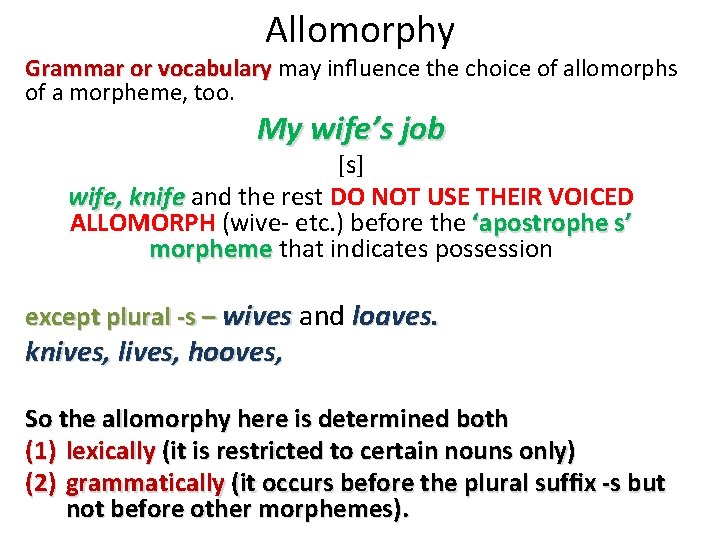 Allomorphy

Grammar or vocabulary may influence the choice of allomorphs of a morpheme, too.

My wife's job

[s]

wife, knife and the rest DO NOT USE THEIR VOICED ALLOMORPH (wive- etc.) before the 'apostrophe s' morpheme that indicates possession

except plural -s – wives and loaves.

knives, lives, hooves,

So the allomorphy here is determined both

(1) lexically (it is restricted to certain nouns only)

(2) grammatically (it occurs before the plural suffix -s but not before other morphemes).